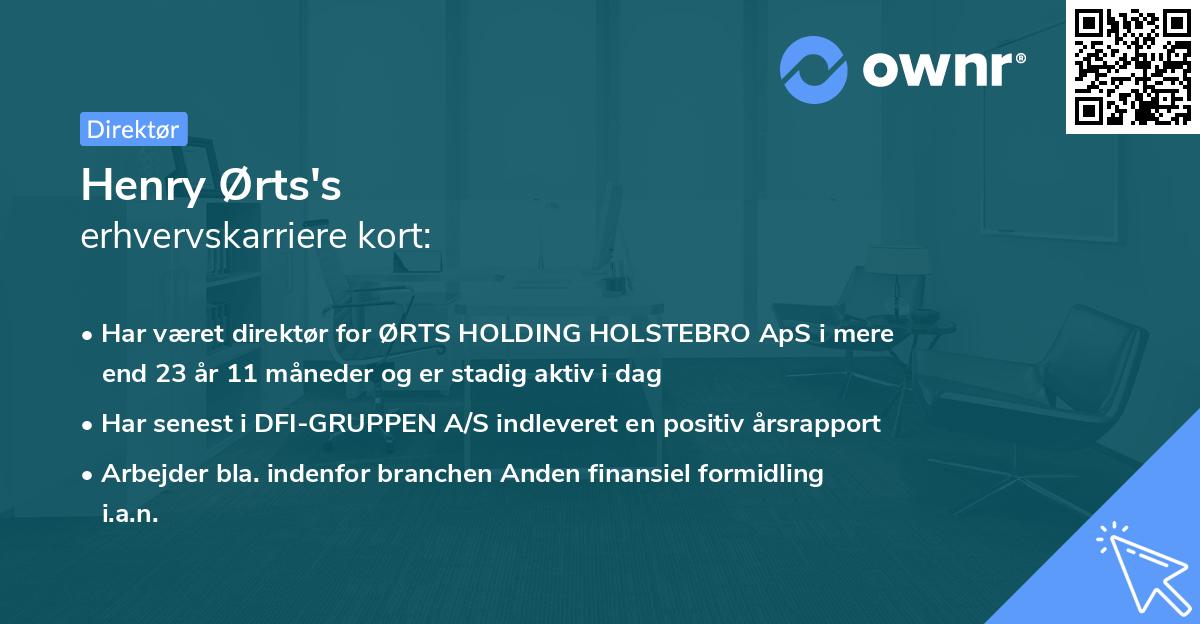 ownr®

Direktør

Henry Ørts's
erhvervskarriere kort:

• Har været direktør for ØRTS HOLDING HOLSTEBRO ApS i mere end 23 år 11 måneder og er stadig aktiv i dag
• Har senest i DFI-GRUPPEN A/S indleveret en positiv årsrapport
• Arbejder bla. indenfor branchen Anden finansiel formidling i.a.n.